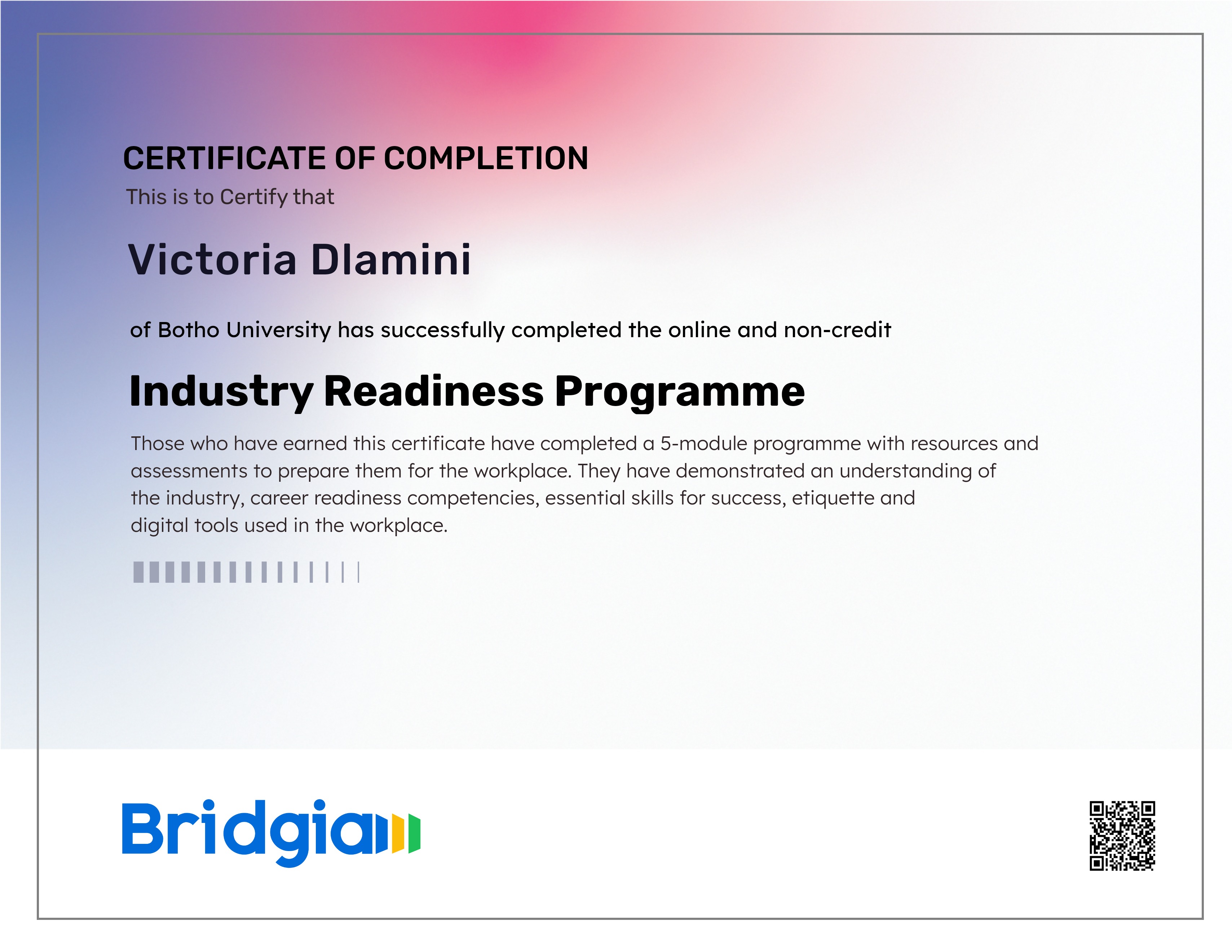 CERTIFICATE OF COMPLETION

This is to Certify that

Victoria Dlamini

of Botho University has successfully completed the online and non-credit

Industry Readiness Programme

Those who have earned this certificate have completed a 5-module programme with resources and assessments to prepare them for the workplace. They have demonstrated an understanding of the industry, career readiness competencies, essential skills for success, etiquette and digital tools used in the workplace.

Bridgia